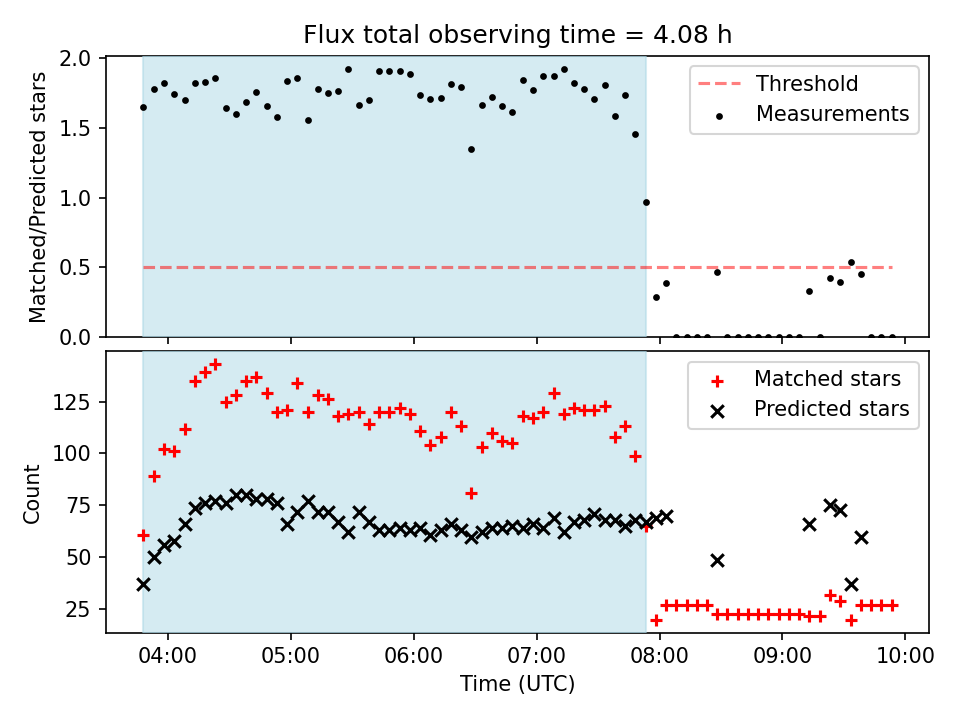 Flux total observing time = 4.08 h

Matched/Predicted stars

2.0
1.5
1.0
0.5
0.0

Threshold
Measurements

Count

125
100
75
50
25

Matched stars
Predicted stars

04:00
05:00
06:00
07:00
08:00
09:00
10:00

Time (UTC)